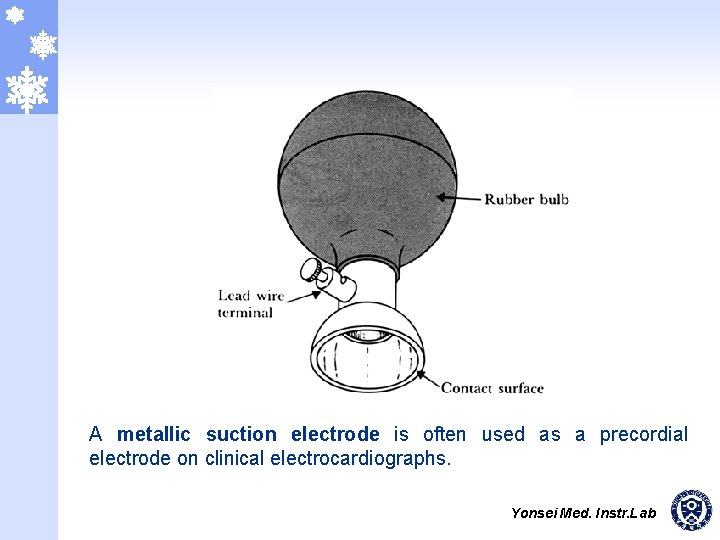 Rubber bulb

Lead wire terminal

Contact surface

A metallic suction electrode is often used as a precordial electrode on clinical electrocardiographs.

Yonsei Med. Instr.Lab